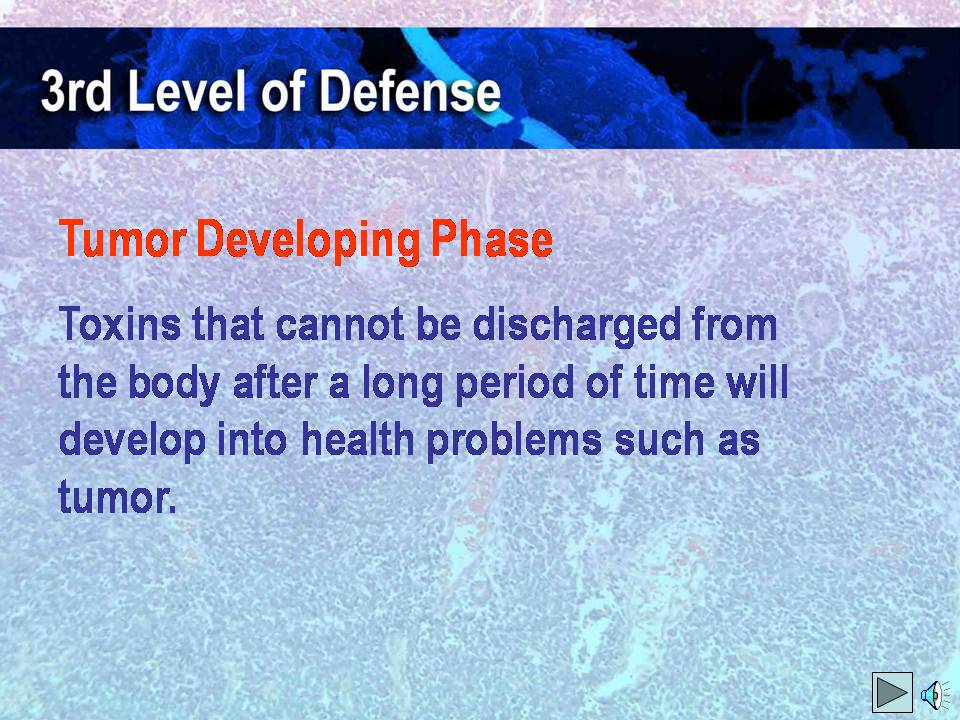 3rd Level of Defense

Tumor Developing Phase

Toxins that cannot be discharged from the body after a long period of time will develop into health problems such as tumor.